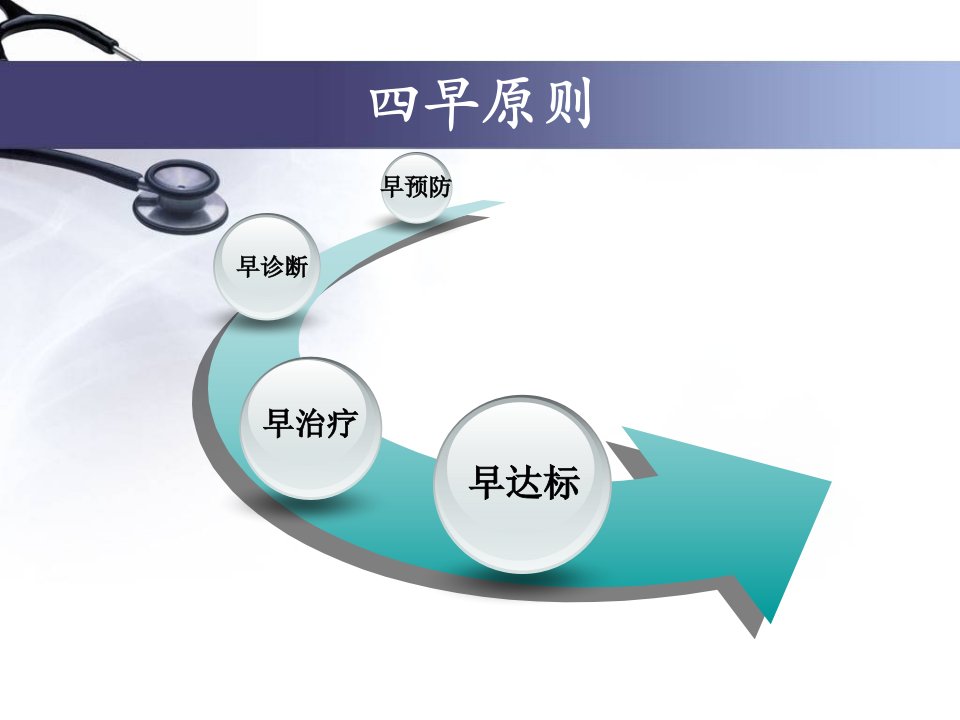 四早原则

早预防

早诊断

早治疗

早达标